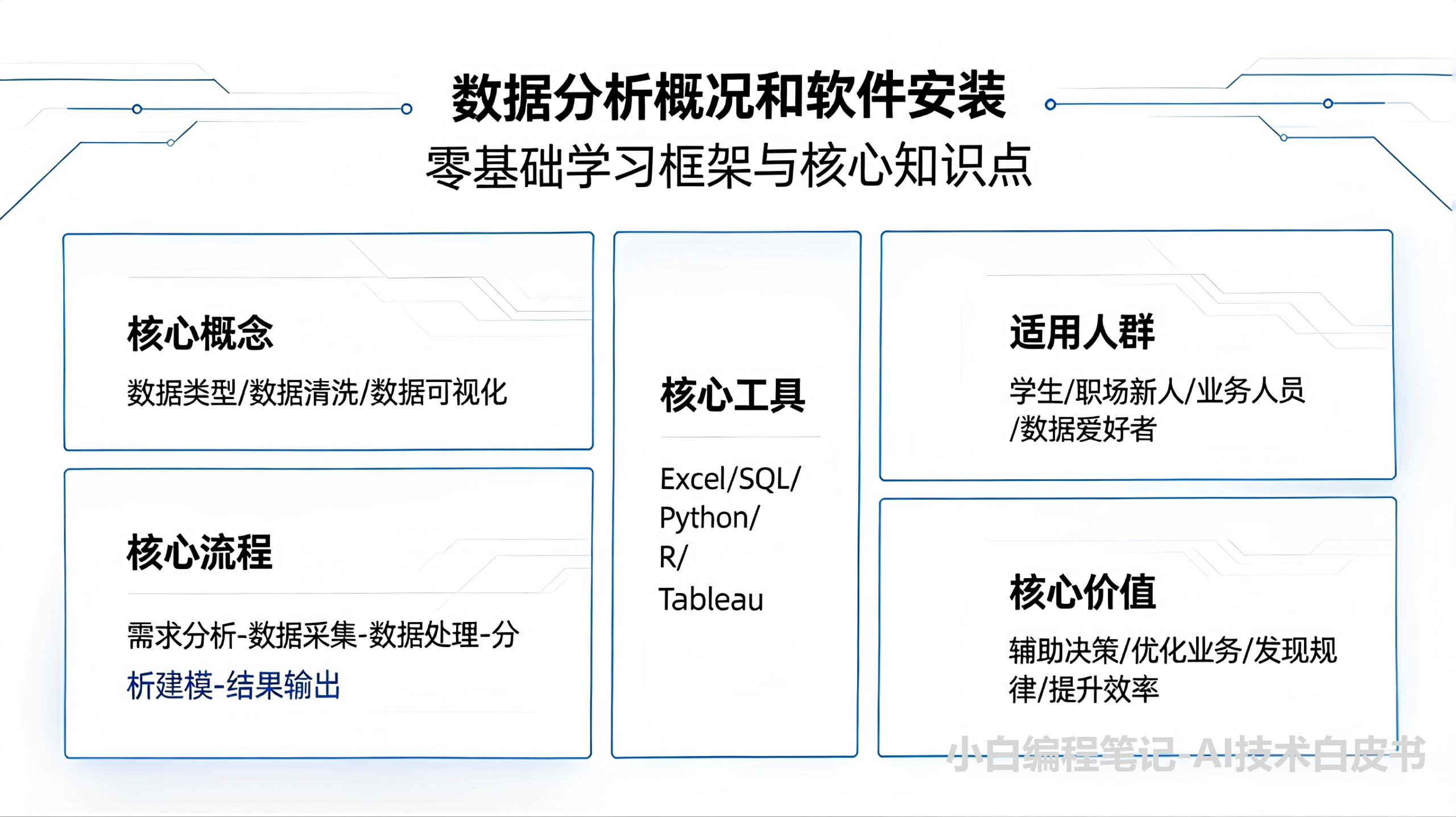 数据分析概况和软件安装
零基础学习框架与核心知识点

核心概念
数据类型/数据清洗/数据可视化

核心流程
需求分析-数据采集-数据处理-分析建模-结果输出

核心工具
Excel/SQL/Python/R/Tableau

适用人群
学生/职场新人/业务人员/数据爱好者

核心价值
辅助决策/优化业务/发现规律/提升效率

小白编程笔记-AI技术白皮书